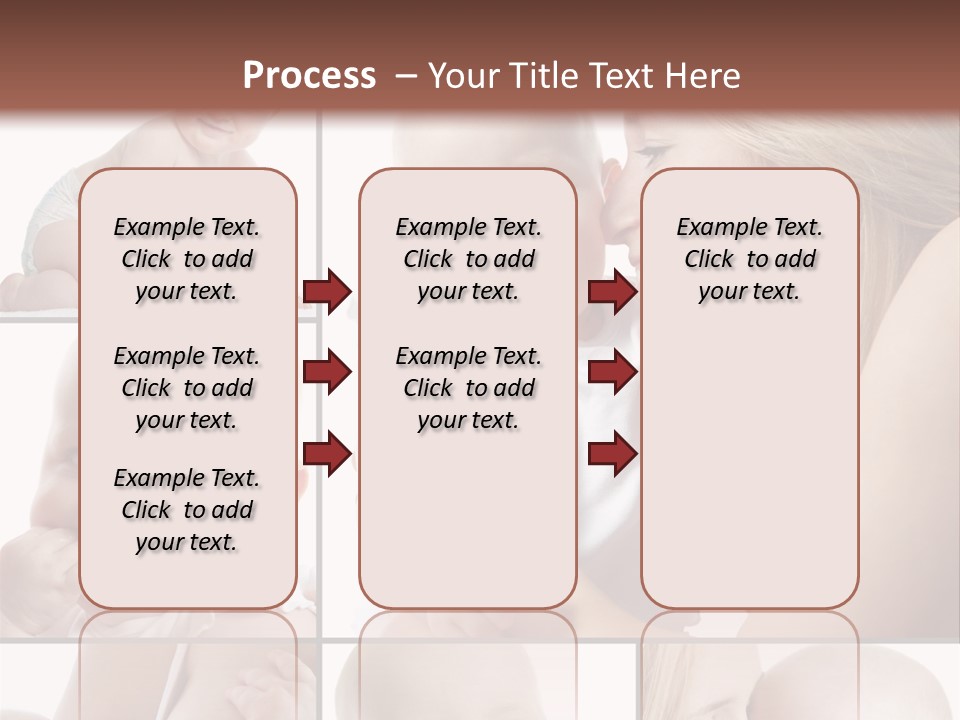 Process – Your Title Text Here

Example Text. Click to add your text.

Example Text. Click to add your text.

Example Text. Click to add your text.

Example Text. Click to add your text.

Example Text. Click to add your text.

Example Text. Click to add your text.